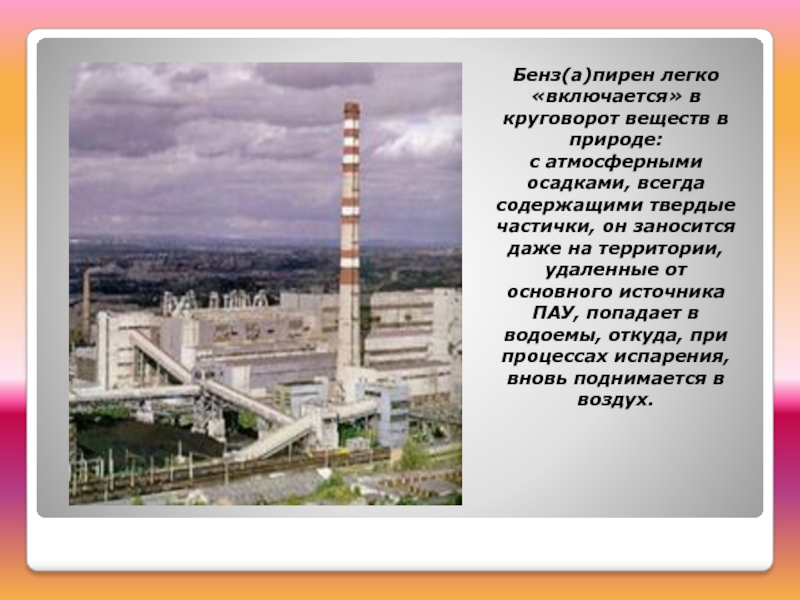 Бенз(а)пирен легко «включается» в круговорот веществ в природе:
с атмосферными осадками, всегда содержащими твердые частички, он заносится даже на территории, удаленные от основного источника ПАУ, попадает в водоемы, откуда, при процессах испарения, вновь поднимается в воздух.